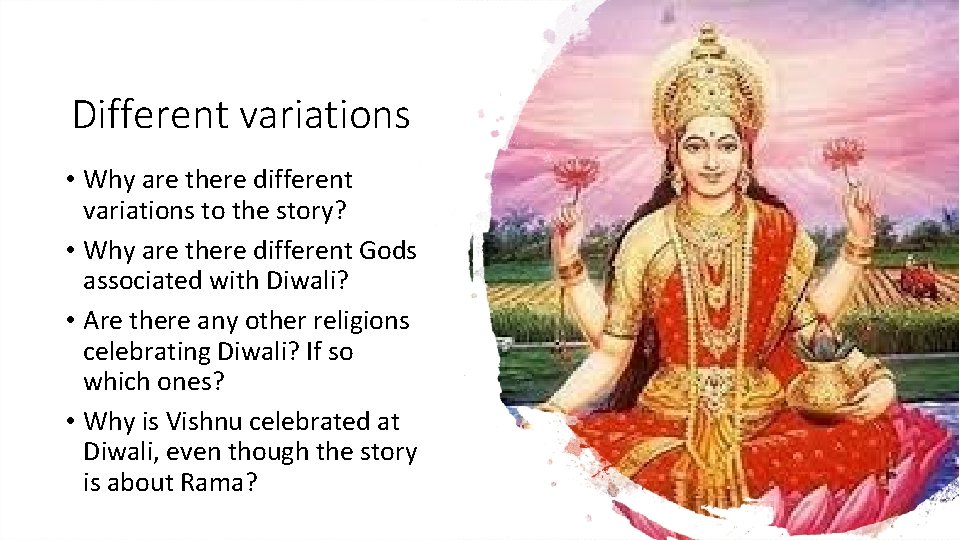 Different variations

• Why are there different variations to the story?

• Why are there different Gods associated with Diwali?

• Are there any other religions celebrating Diwali? If so which ones?

• Why is Vishnu celebrated at Diwali, even though the story is about Rama?